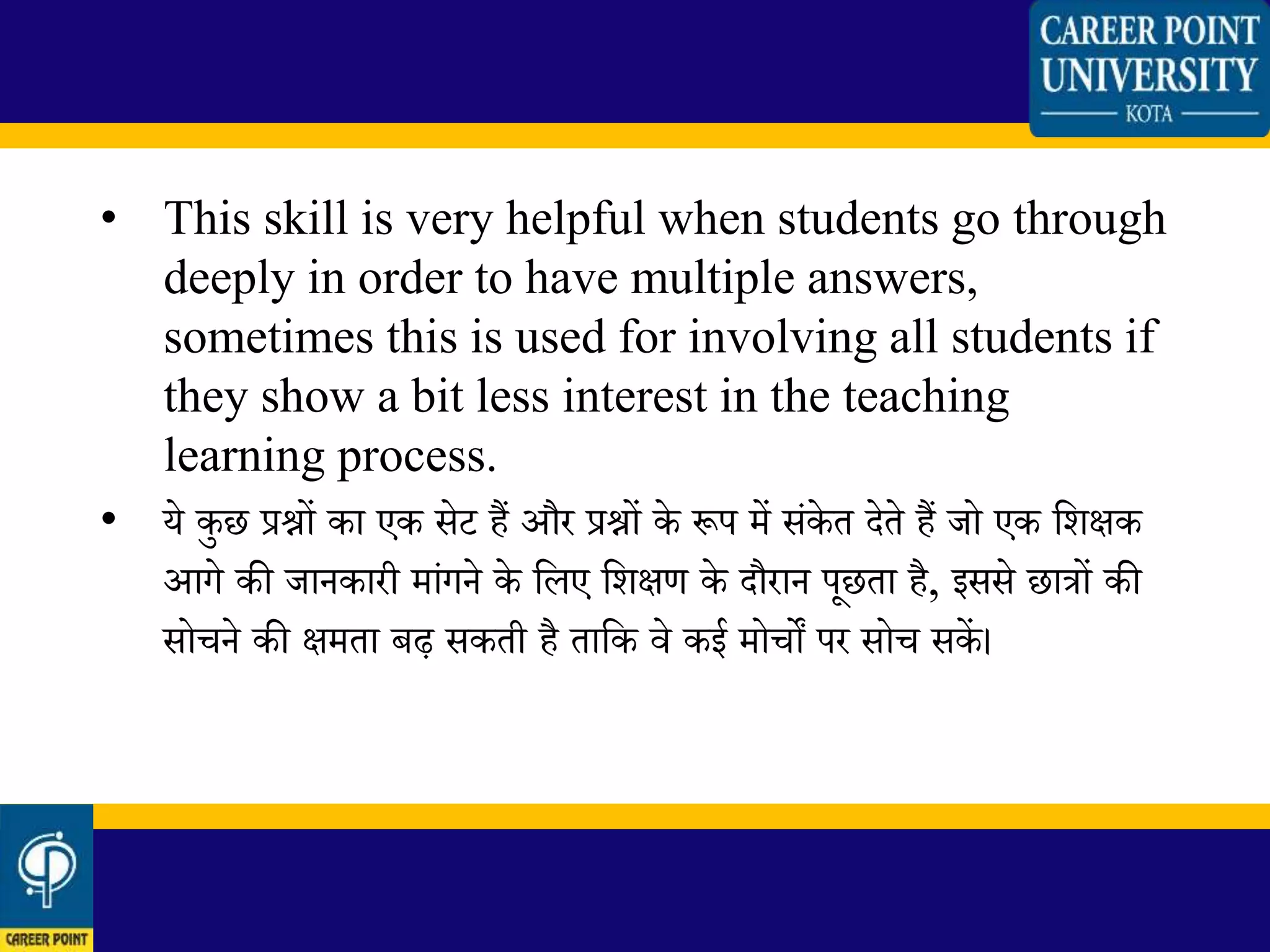 CAREER POINT UNIVERSITY
KOTA

• This skill is very helpful when students go through deeply in order to have multiple answers, sometimes this is used for involving all students if they show a bit less interest in the teaching learning process.

• ये कुछ प्रश्नों का एक सेट हैं और प्रश्नों के रूप में संकेत देते हैं जो एक शिक्षक आगे की जानकारी मांगने के लिए शिक्षण के दौरान पूछता है, इससे छात्रों की सोचने की क्षमता बढ़ सकती है ताकि वे कई मोर्चों पर सोच सकें।

CAREER POINT